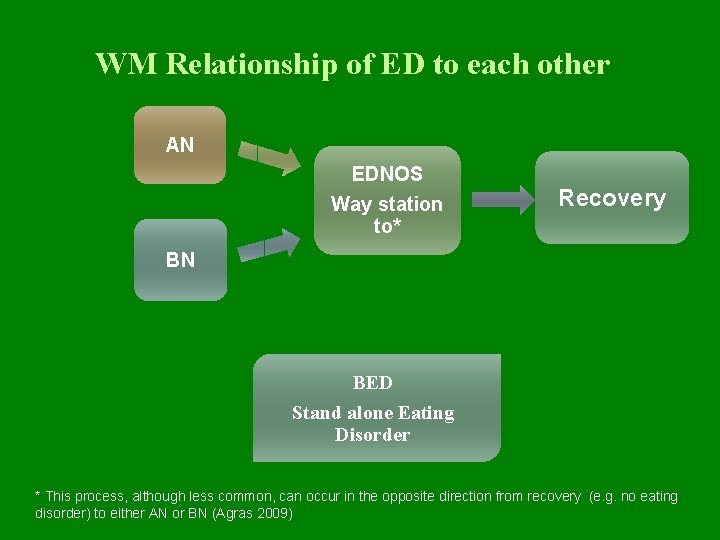 WM Relationship of ED to each other

AN

BN

EDNOS
Way station to*

Recovery

BED
Stand alone Eating Disorder

* This process, although less common, can occur in the opposite direction from recovery (e.g. no eating disorder) to either AN or BN (Agras 2009)